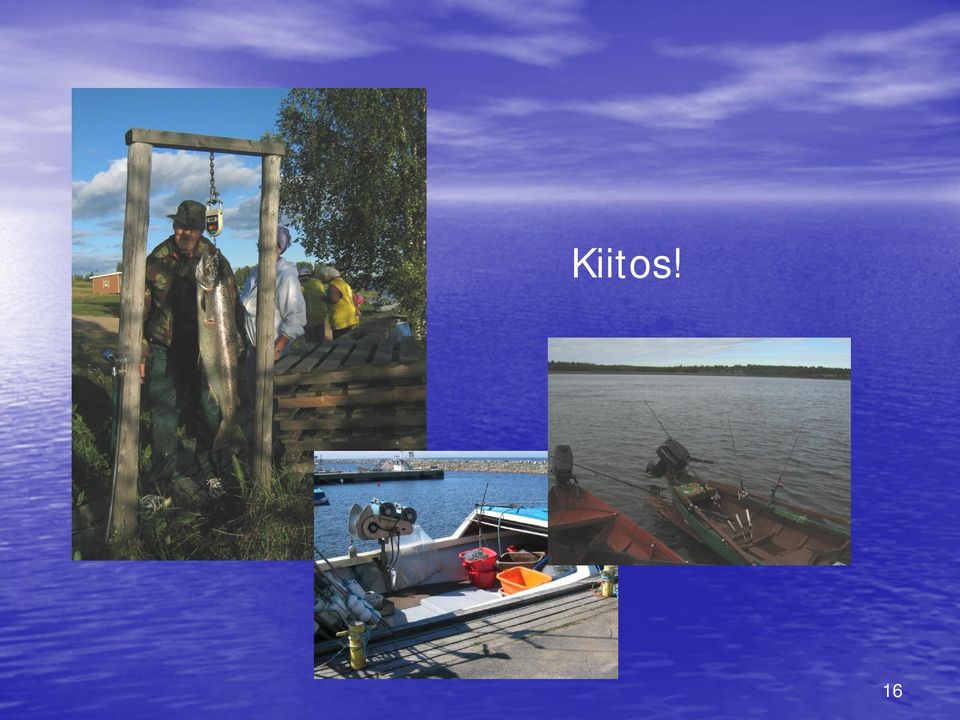 Kiitos!

16